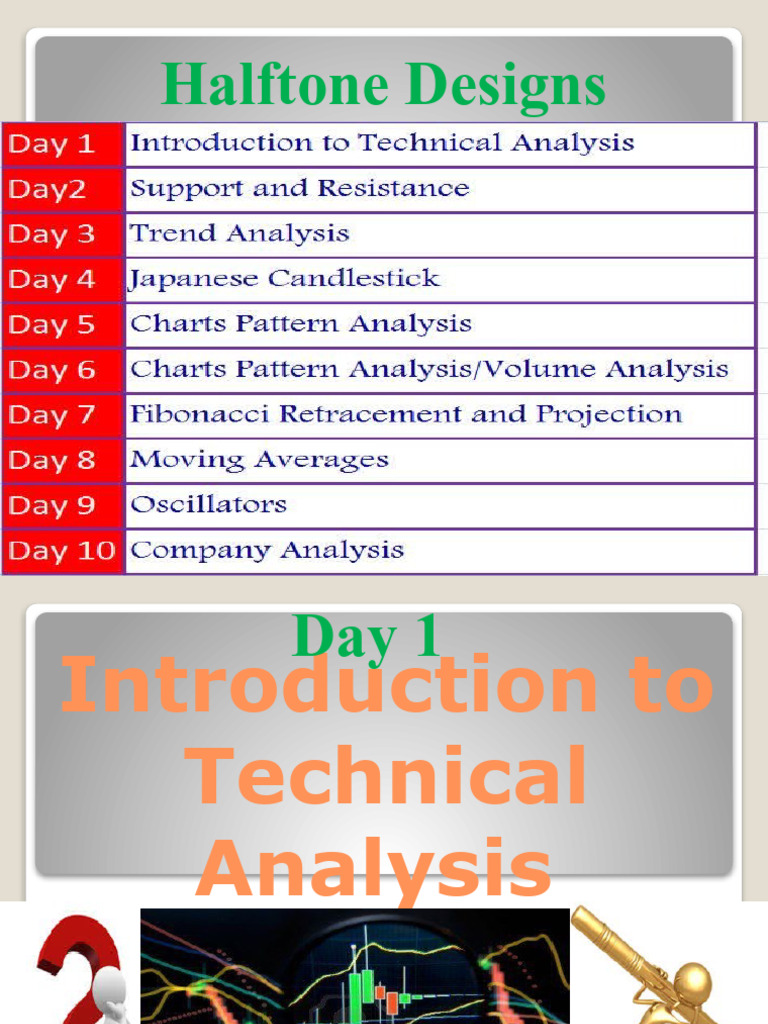 Halftone Designs

| Day 1 | Introduction to Technical Analysis |
|---|---|
| Day2 | Support and Resistance |
| Day 3 | Trend Analysis |
| Day 4 | Japanese Candlestick |
| Day 5 | Charts Pattern Analysis |
| Day 6 | Charts Pattern Analysis/Volume Analysis |
| Day 7 | Fibonacci Retracement and Projection |
| Day 8 | Moving Averages |
| Day 9 | Oscillators |
| Day 10 | Company Analysis |

Day 1

Introduction to Technical Analysis